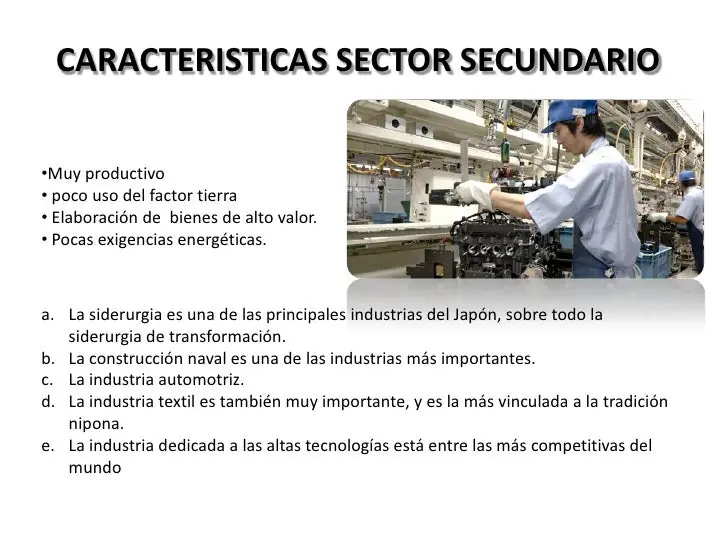 CARACTERISTICAS SECTOR SECUNDARIO

•Muy productivo
• poco uso del factor tierra
• Elaboración de bienes de alto valor.
• Pocas exigencias energéticas.

a. La siderurgia es una de las principales industrias del Japón, sobre todo la siderurgia de transformación.
b. La construcción naval es una de las industrias más importantes.
c. La industria automotriz.
d. La industria textil es también muy importante, y es la más vinculada a la tradición nipona.
e. La industria dedicada a las altas tecnologías está entre las más competitivas del mundo